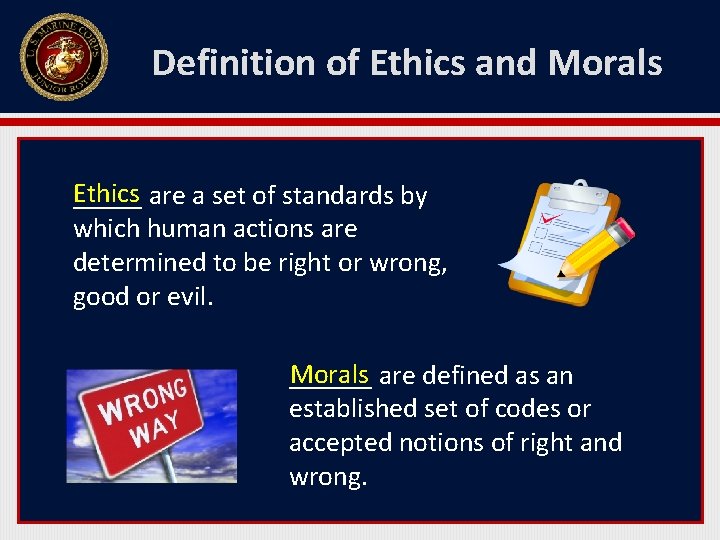 U.S. MARINE CORPS JUNIOR ROTC

Definition of Ethics and Morals

Ethics are a set of standards by which human actions are determined to be right or wrong, good or evil.

WRONG WAY

Morals are defined as an established set of codes or accepted notions of right and wrong.